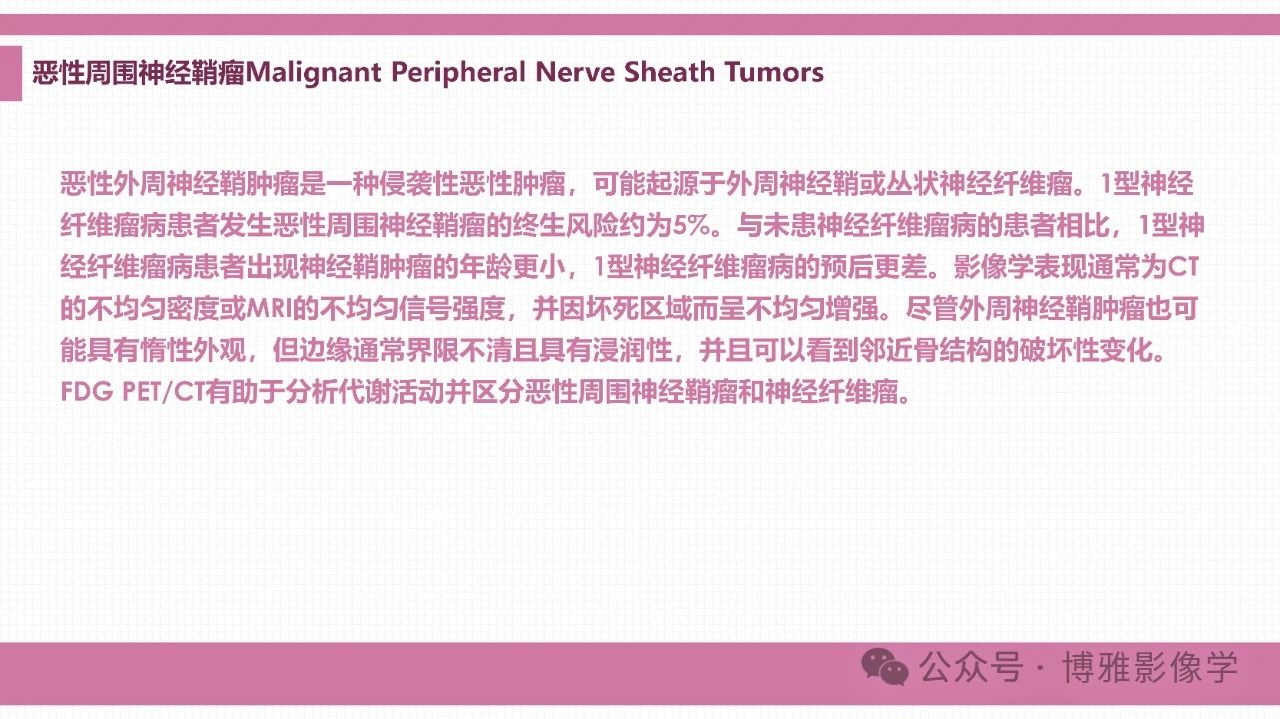 恶性周围神经鞘瘤Malignant Peripheral Nerve Sheath Tumors

恶性外周神经鞘肿瘤是一种侵袭性恶性肿瘤，可能起源于外周神经鞘或丛状神经纤维瘤。1型神经纤维瘤病患者发生恶性周围神经鞘瘤的终生风险约为5%。与未患神经纤维瘤病的患者相比，1型神经纤维瘤病患者出现神经鞘肿瘤的年龄更小，1型神经纤维瘤病的预后更差。影像学表现通常为CT的不均匀密度或MRI的不均匀信号强度，并因坏死区域而呈不均匀增强。尽管外周神经鞘肿瘤也可能具有惰性外观，但边缘通常界限不清且具有浸润性，并且可以看到邻近骨结构的破坏性变化。FDG PET/CT有助于分析代谢活动并区分恶性周围神经鞘瘤和神经纤维瘤。

公众号 · 博雅影像学